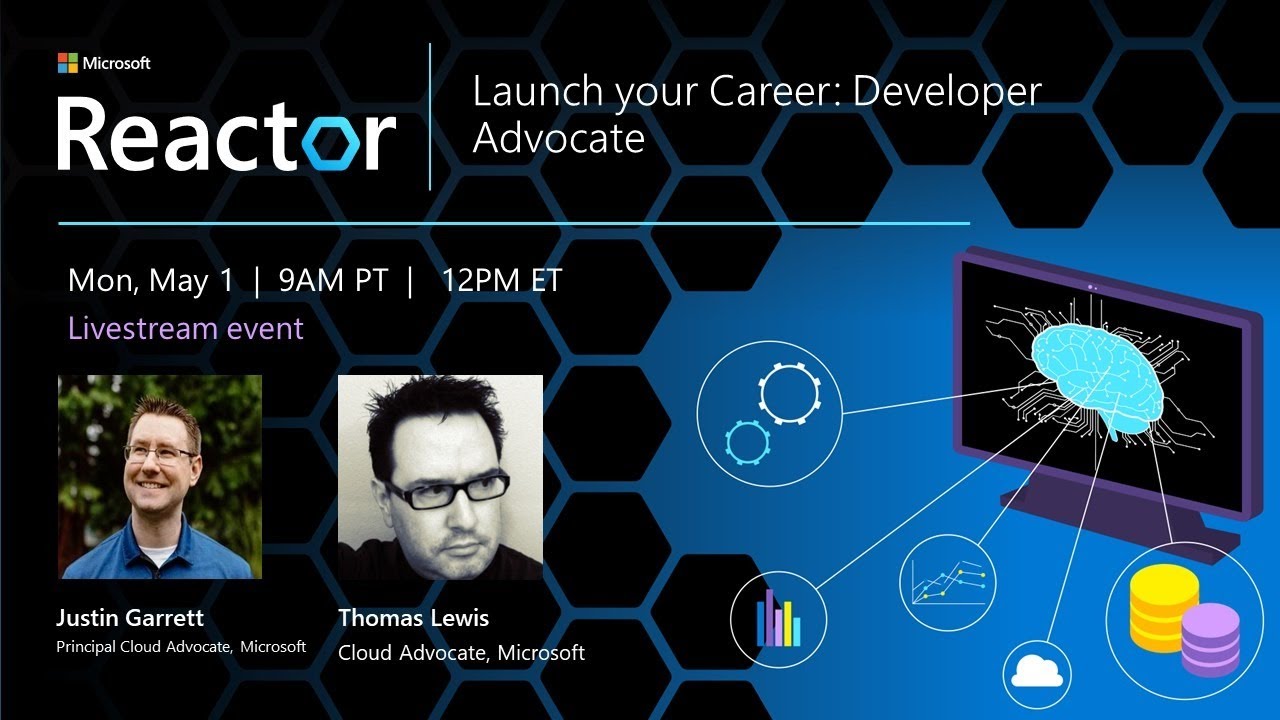 Microsoft
Reactor

Launch your Career: Developer Advocate

Mon, May 1 | 9AM PT | 12PM ET
Livestream event

Justin Garrett
Principal Cloud Advocate, Microsoft

Thomas Lewis
Cloud Advocate, Microsoft